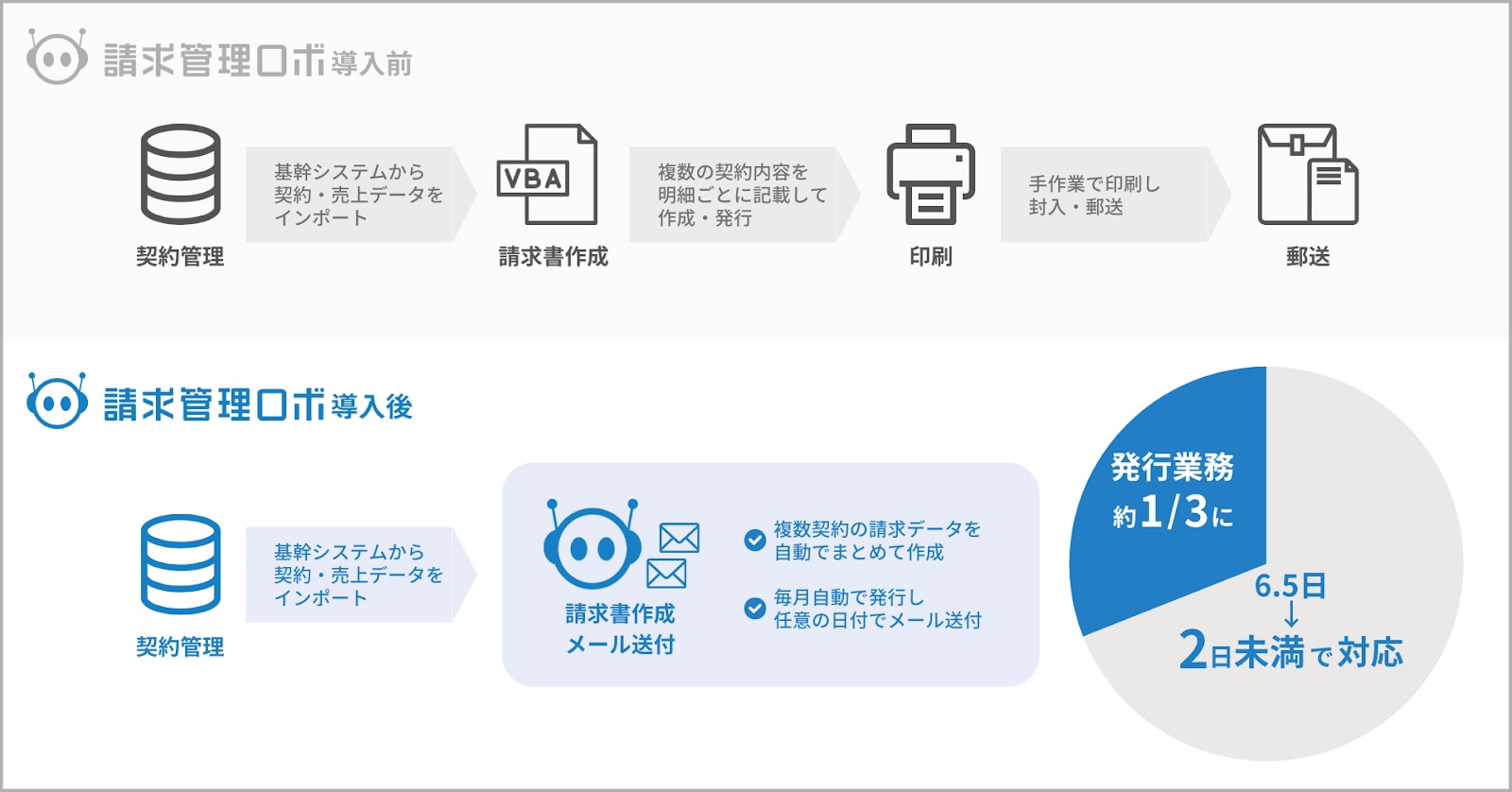 請求管理ロボ導入前

契約管理

基幹システムから契約・売上データをインポート

VBA

請求書作成

複数の契約内容を明細ごとに記載して作成・発行

印刷

手作業で印刷し封入・郵送

郵送

請求管理ロボ導入後

契約管理

基幹システムから契約・売上データをインポート

請求書作成
メール送付

複数契約の請求データを自動でまとめて作成

毎月自動で発行し任意の日付でメール送付

発行業務
約1/3に

6.5日
↓
2日未満で対応